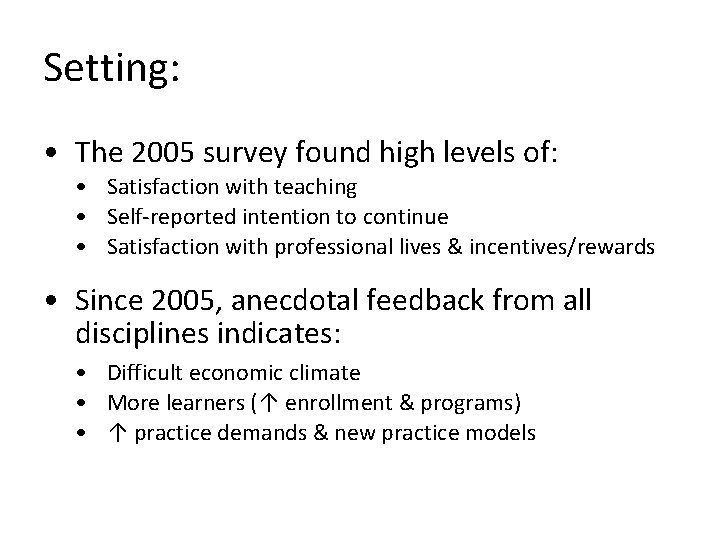 Setting:

• The 2005 survey found high levels of:
  • Satisfaction with teaching
  • Self-reported intention to continue
  • Satisfaction with professional lives & incentives/rewards

• Since 2005, anecdotal feedback from all disciplines indicates:
  • Difficult economic climate
  • More learners (↑ enrollment & programs)
  • ↑ practice demands & new practice models